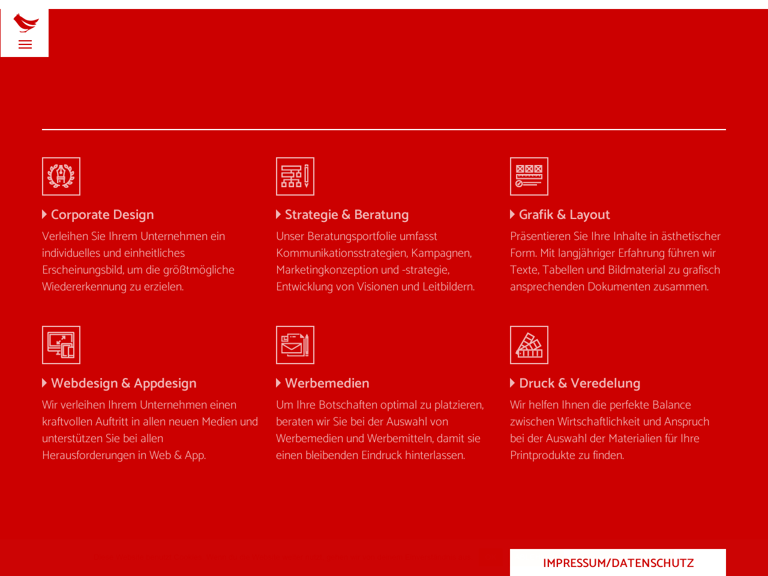 Corporate Design

Verleihen Sie Ihrem Unternehmen ein individuelles und einheitliches Erscheinungsbild, um die größtmögliche Wiedererkennung zu erzielen.

Strategie & Beratung

Unser Beratungsportfolie umfasst Kommunikationsstrategien, Kampagnen, Marketingkonzeption und -strategie, Entwicklung von Visionen und Leitbildern.

Grafik & Layout

Präsentieren Sie Ihre Inhalte in ästhetischer Form. Mit langjähriger Erfahrung führen wir Texte, Tabellen und Bildmaterial zu grafisch ansprechenden Dokumenten zusammen.

Webdesign & Appdesign

Wir verleihen Ihrem Unternehmen einen kraftvollen Auftritt in allen neuen Medien und unterstützen Sie bei allen Herausforderungen in Web & App.

Werbemedien

Um Ihre Botschaften optimal zu platzieren, beraten wir Sie bei der Auswahl von Werbemedien und Werbemitteln, damit sie einen bleibenden Eindruck hinterlassen.

Druck & Veredelung

Wir helfen Ihnen die perfekte Balance zwischen Wirtschaftlichkeit und Anspruch bei der Auswahl der Materialien für Ihre Printprodukte zu finden.

IMPRESSUM/DATENSCHUTZ